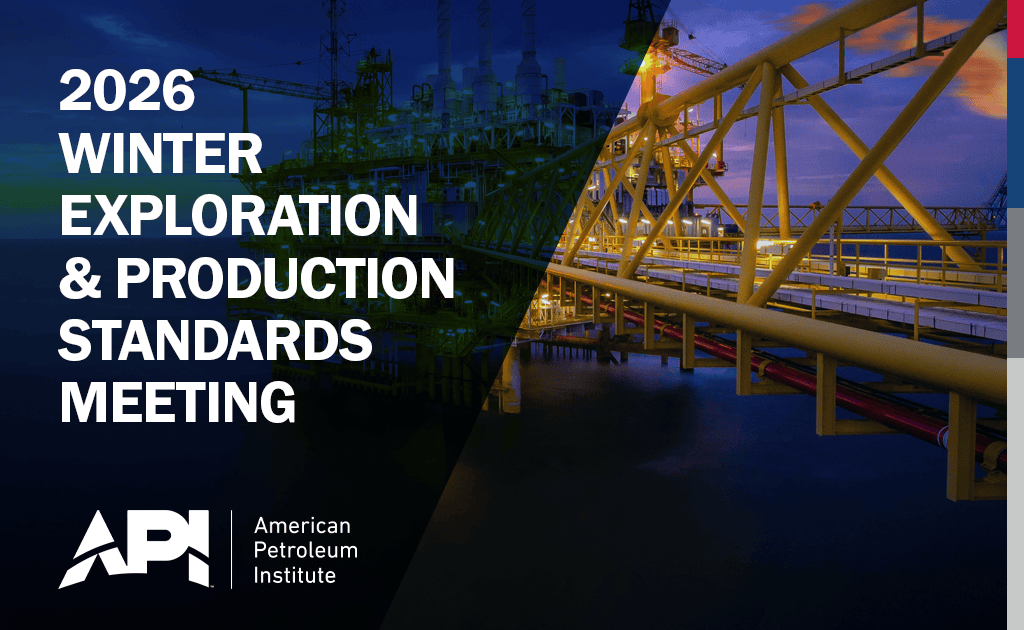 2026
WINTER
EXPLORATION
& PRODUCTION
STANDARDS
MEETING

API

American
Petroleum
Institute